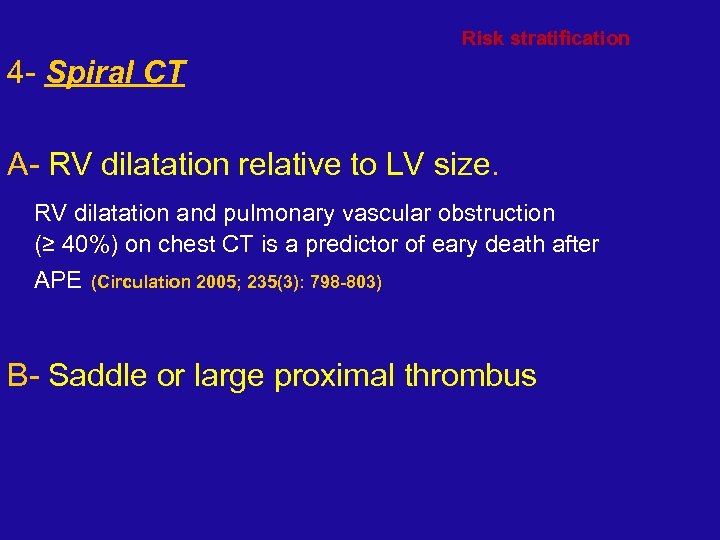 Risk stratification

4- Spiral CT

A- RV dilatation relative to LV size.

RV dilatation and pulmonary vascular obstruction (≥ 40%) on chest CT is a predictor of eary death after APE (Circulation 2005; 235(3): 798-803)

B- Saddle or large proximal thrombus